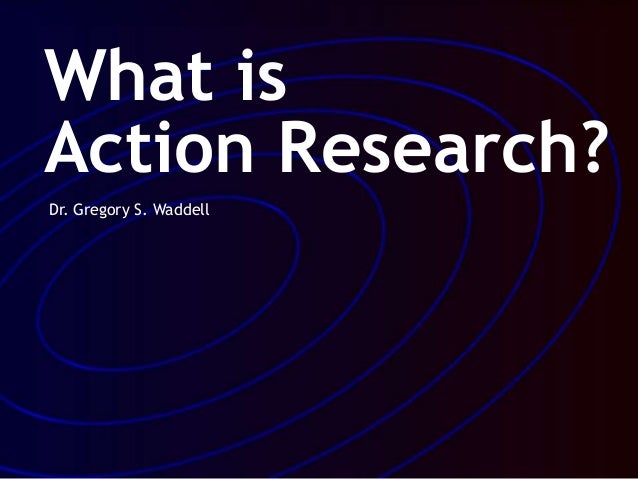 What is Action Research?

Dr. Gregory S. Waddell